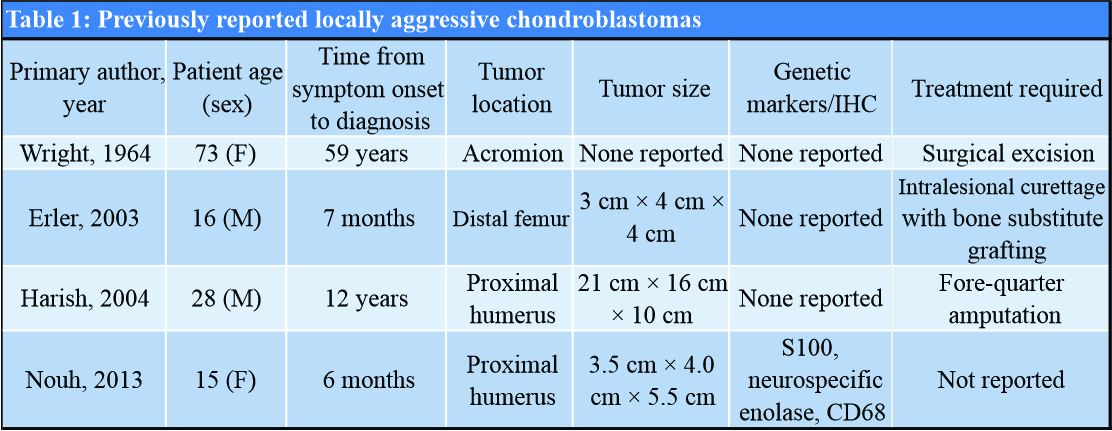 Table 1: Previously reported locally aggressive chondroblastomas

| Primary author, year | Patient age (sex) | Time from symptom onset to diagnosis | Tumor location | Tumor size | Genetic markers/IHC | Treatment required |
|---|---|---|---|---|---|---|
| Wright, 1964 | 73 (F) | 59 years | Acromion | None reported | None reported | Surgical excision |
| Erler, 2003 | 16 (M) | 7 months | Distal femur | 3 cm × 4 cm × 4 cm | None reported | Intralesional curettage with bone substitute grafting |
| Harish, 2004 | 28 (M) | 12 years | Proximal humerus | 21 cm × 16 cm × 10 cm | None reported | Fore-quarter amputation |
| Nouh, 2013 | 15 (F) | 6 months | Proximal humerus | 3.5 cm × 4.0 cm × 5.5 cm | S100, neurospecific enolase, CD68 | Not reported |